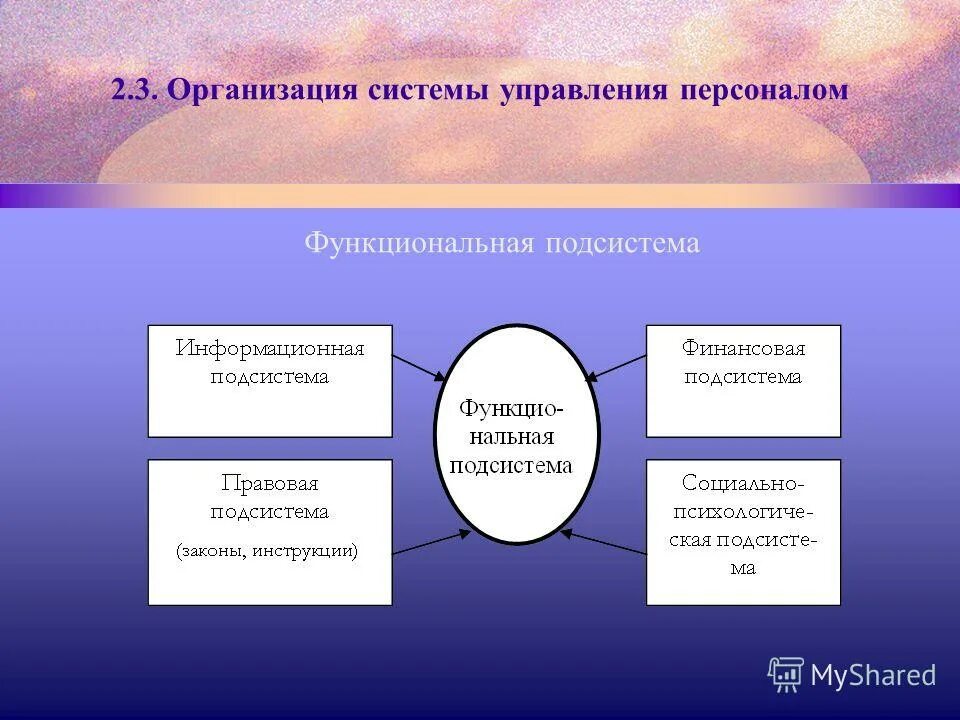 2.3. Организация системы управления персоналом

Функциональная подсистема

Информационная подсистема

Правовая подсистема (законы, инструкции)

Функциональная подсистема

Финансовая подсистема

Социально-психологическая подсистема

MyShared